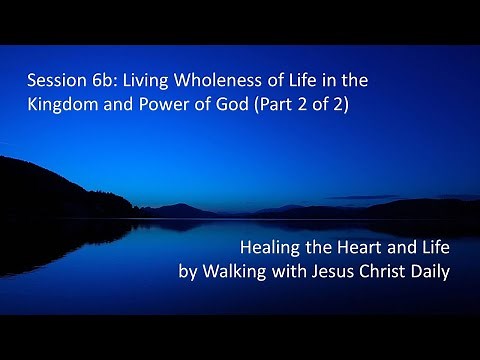 Session 6b: Living Wholeness of Life in the Kingdom and Power of God (Part 2 of 2)

Healing the Heart and Life
by Walking with Jesus Christ Daily